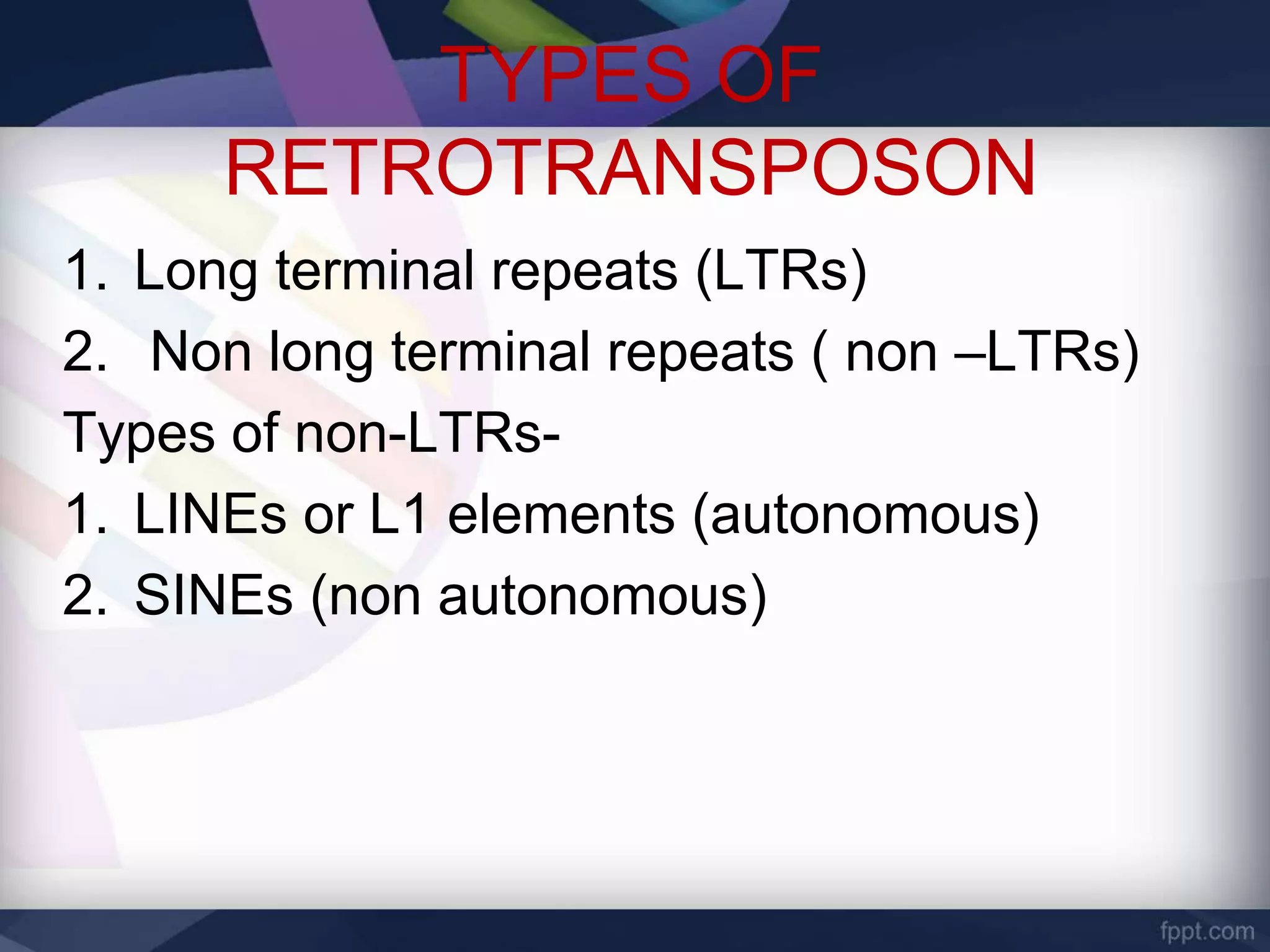 TYPES OF RETROTRANSPOSON

1. Long terminal repeats (LTRs)
2. Non long terminal repeats ( non –LTRs)

Types of non-LTRs-

1. LINEs or L1 elements (autonomous)
2. SINEs (non autonomous)

fppt.com